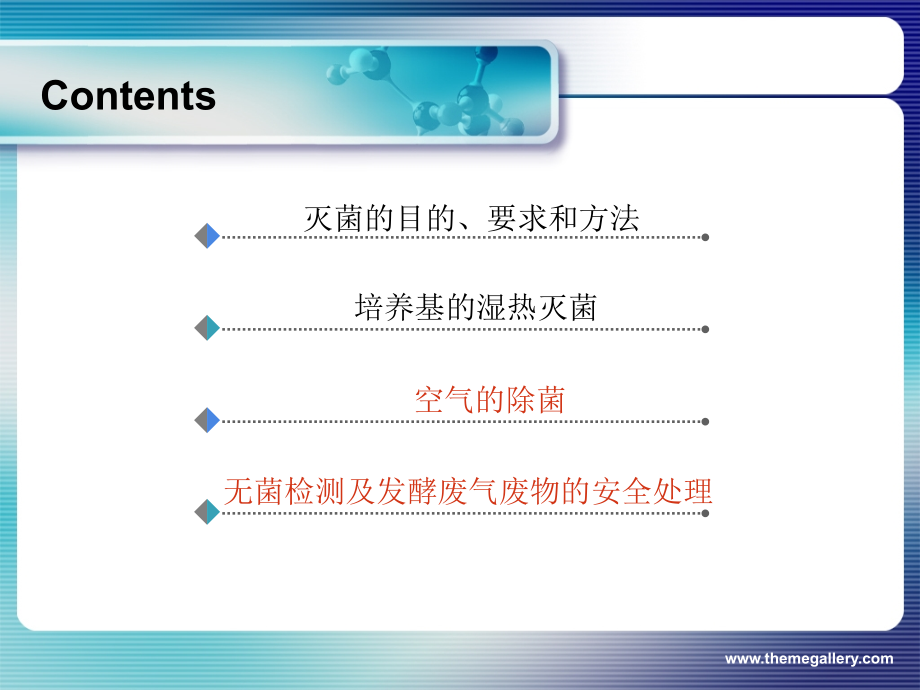 Contents

灭菌的目的、要求和方法

培养基的湿热灭菌

空气的除菌

无菌检测及发酵废气废物的安全处理

www.themegallery.com